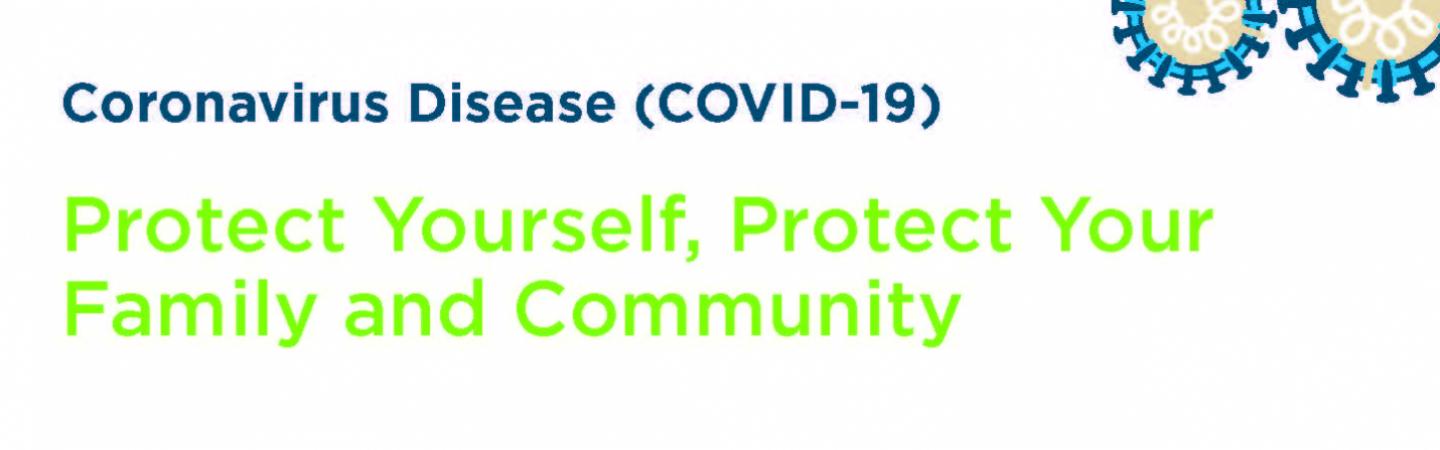 Coronavirus Disease (COVID-19)

Protect Yourself, Protect Your Family and Community